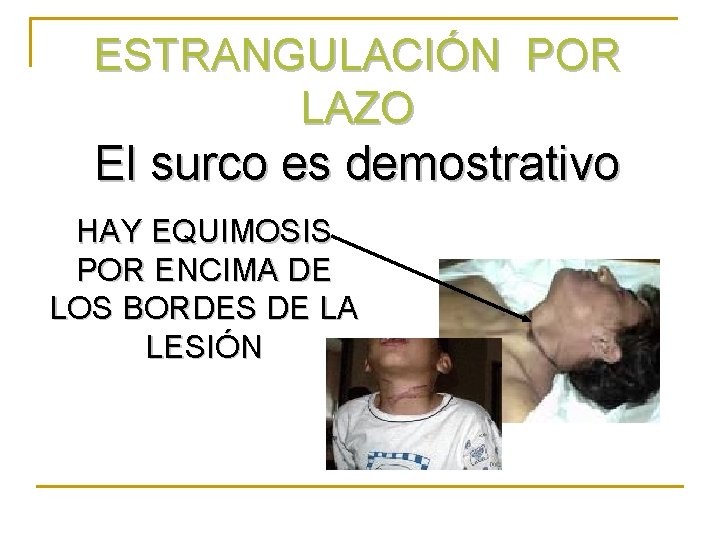 ESTRANGULACIÓN POR LAZO

El surco es demostrativo

HAY EQUIMOSIS POR ENCIMA DE LOS BORDES DE LA LESIÓN